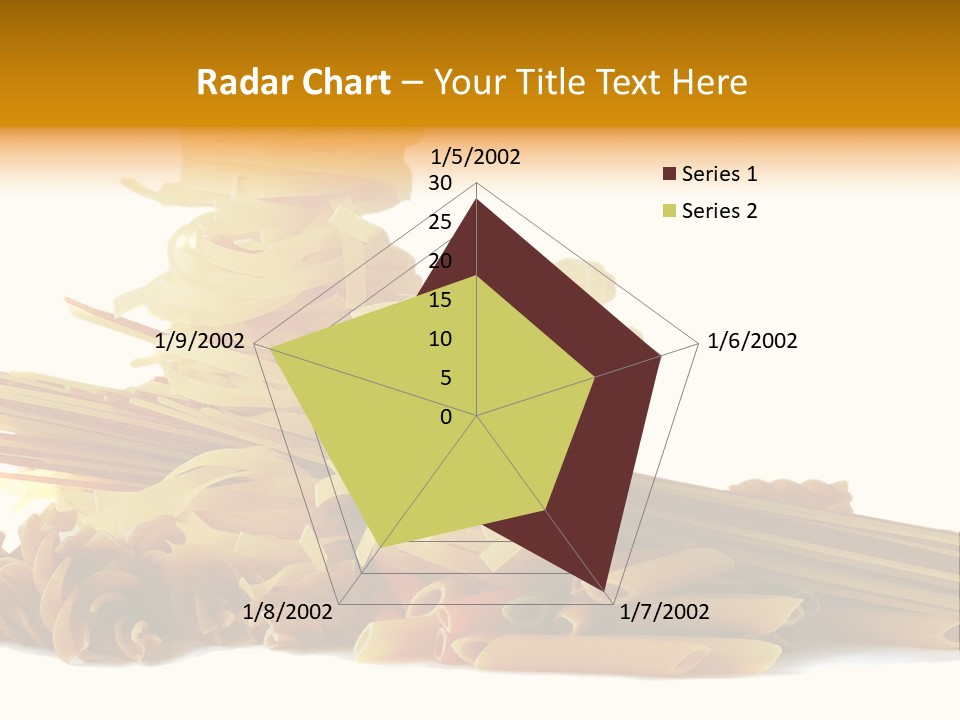 Radar Chart – Your Title Text Here

1/5/2002
30
25
20
15
10
5
0
1/6/2002
1/7/2002
1/8/2002
1/9/2002

Series 1
Series 2